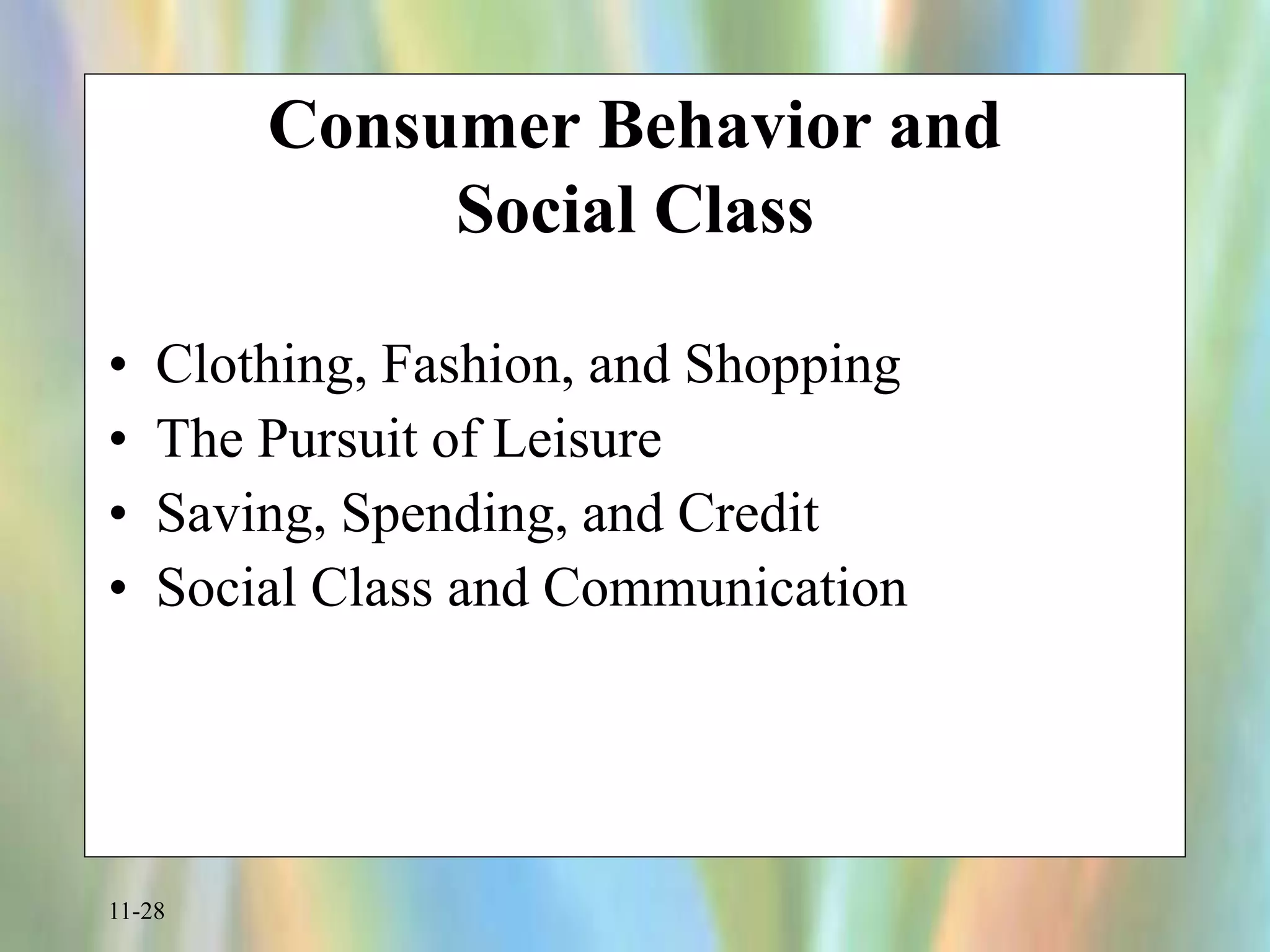 Consumer Behavior and Social Class

• Clothing, Fashion, and Shopping
• The Pursuit of Leisure
• Saving, Spending, and Credit
• Social Class and Communication

11-28